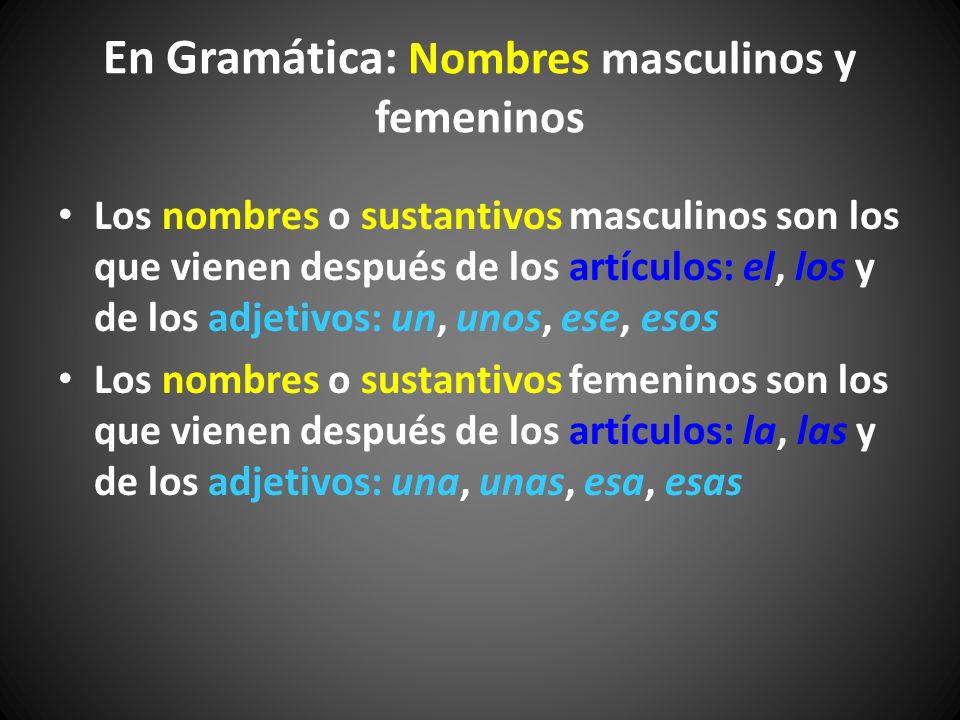 En Gramática: Nombres masculinos y femeninos

• Los nombres o sustantivos masculinos son los que vienen después de los artículos: el, los y de los adjetivos: un, unos, ese, esos
• Los nombres o sustantivos femeninos son los que vienen después de los artículos: la, las y de los adjetivos: una, unas, esa, esas